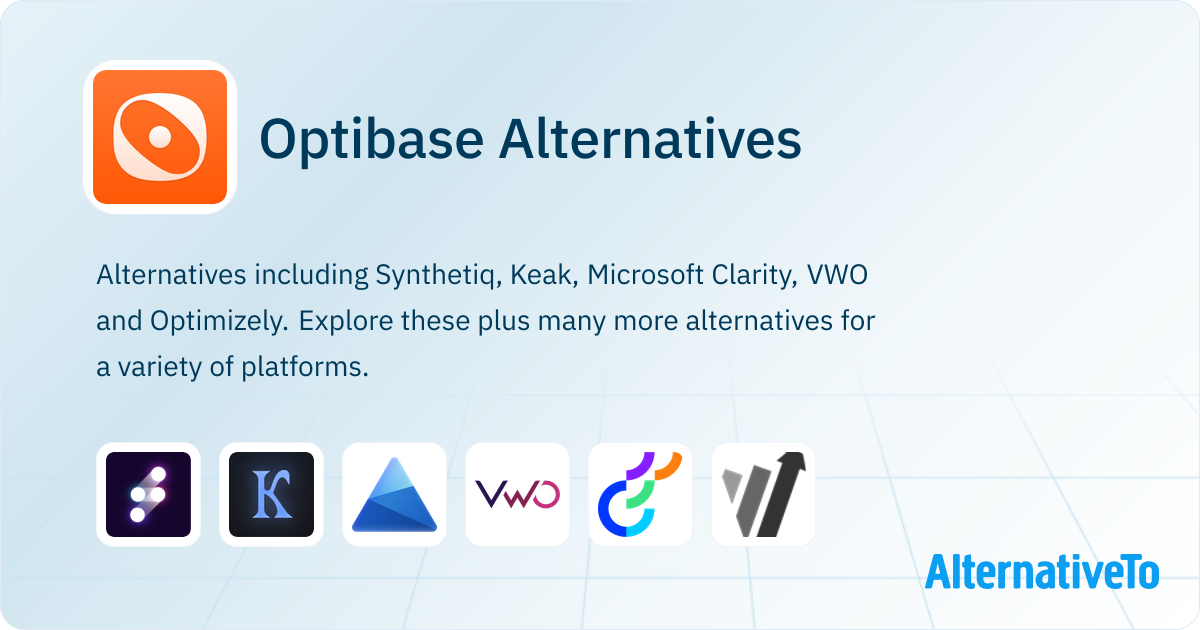 Optibase Alternatives

Alternatives including Synthetiq, Keak, Microsoft Clarity, VWO and Optimizely. Explore these plus many more alternatives for a variety of platforms.

K

VWO

AlternativeTo